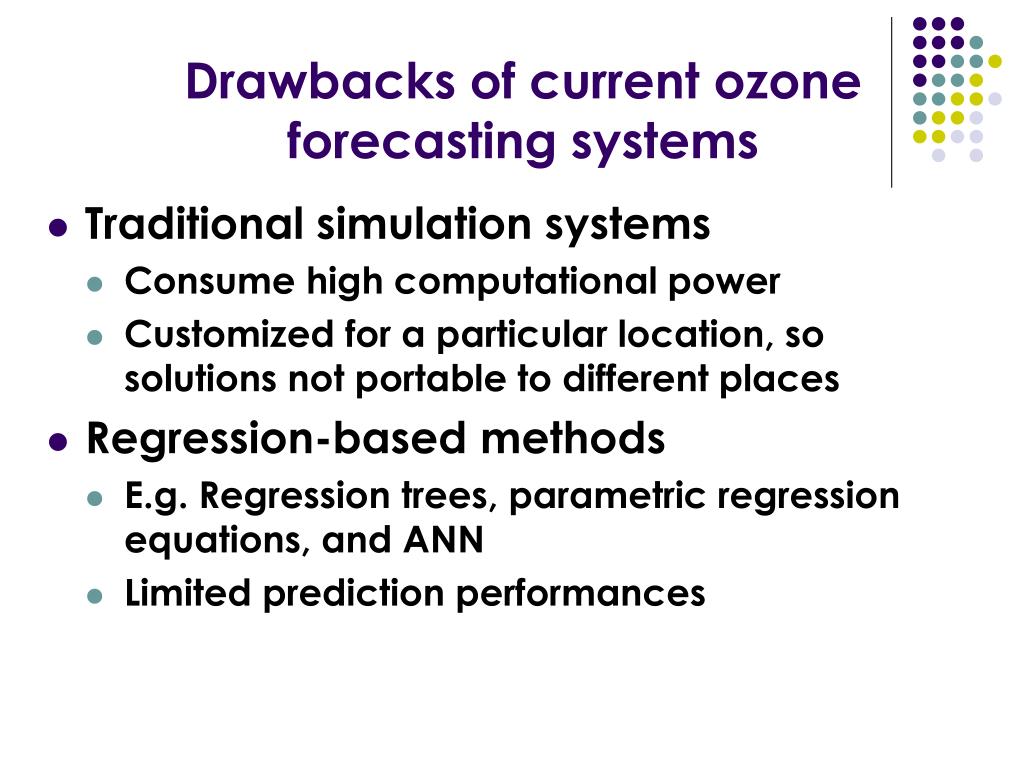 Drawbacks of current ozone forecasting systems

- Traditional simulation systems
  - Consume high computational power
  - Customized for a particular location, so solutions not portable to different places
- Regression-based methods
  - E.g. Regression trees, parametric regression equations, and ANN
  - Limited prediction performances